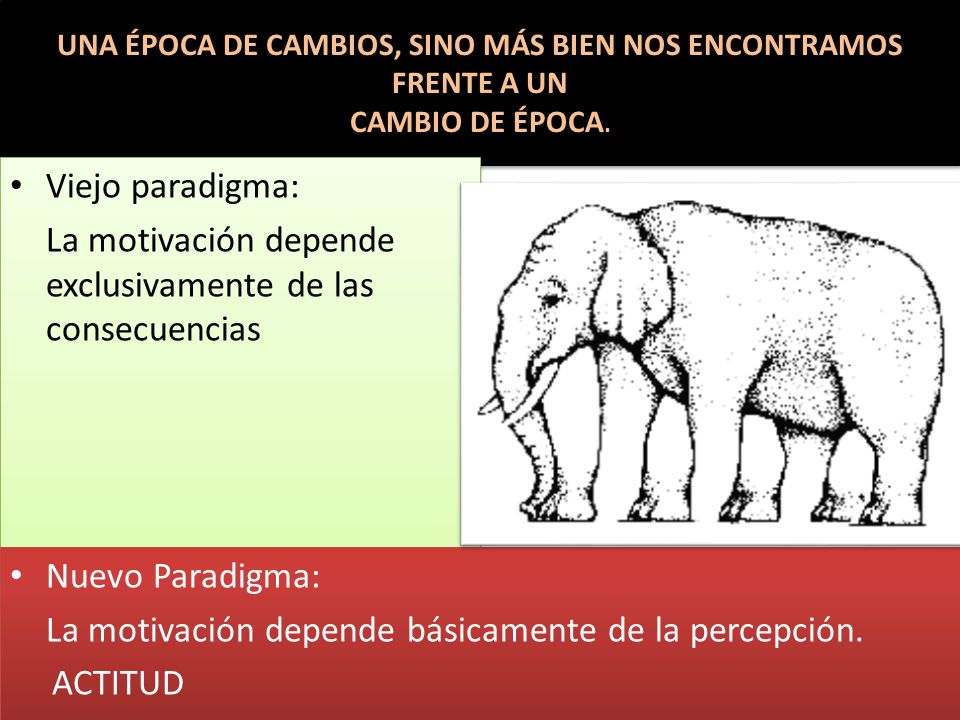 UNA ÉPOCA DE CAMBIOS, SINO MÁS BIEN NOS ENCONTRAMOS FRENTE A UN
CAMBIO DE ÉPOCA.

• Viejo paradigma:
La motivación depende exclusivamente de las consecuencias

• Nuevo Paradigma:
La motivación depende básicamente de la percepción.
ACTITUD